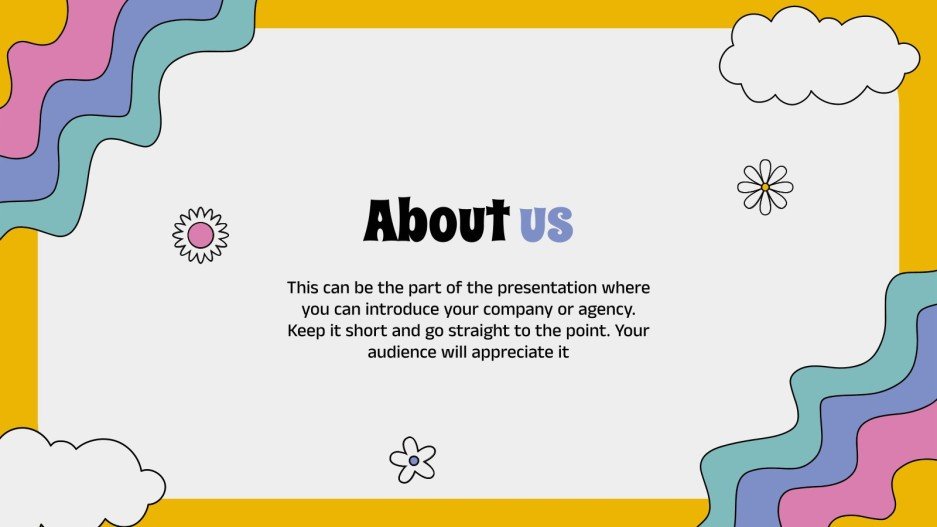 About us

This can be the part of the presentation where you can introduce your company or agency. Keep it short and go straight to the point. Your audience will appreciate it